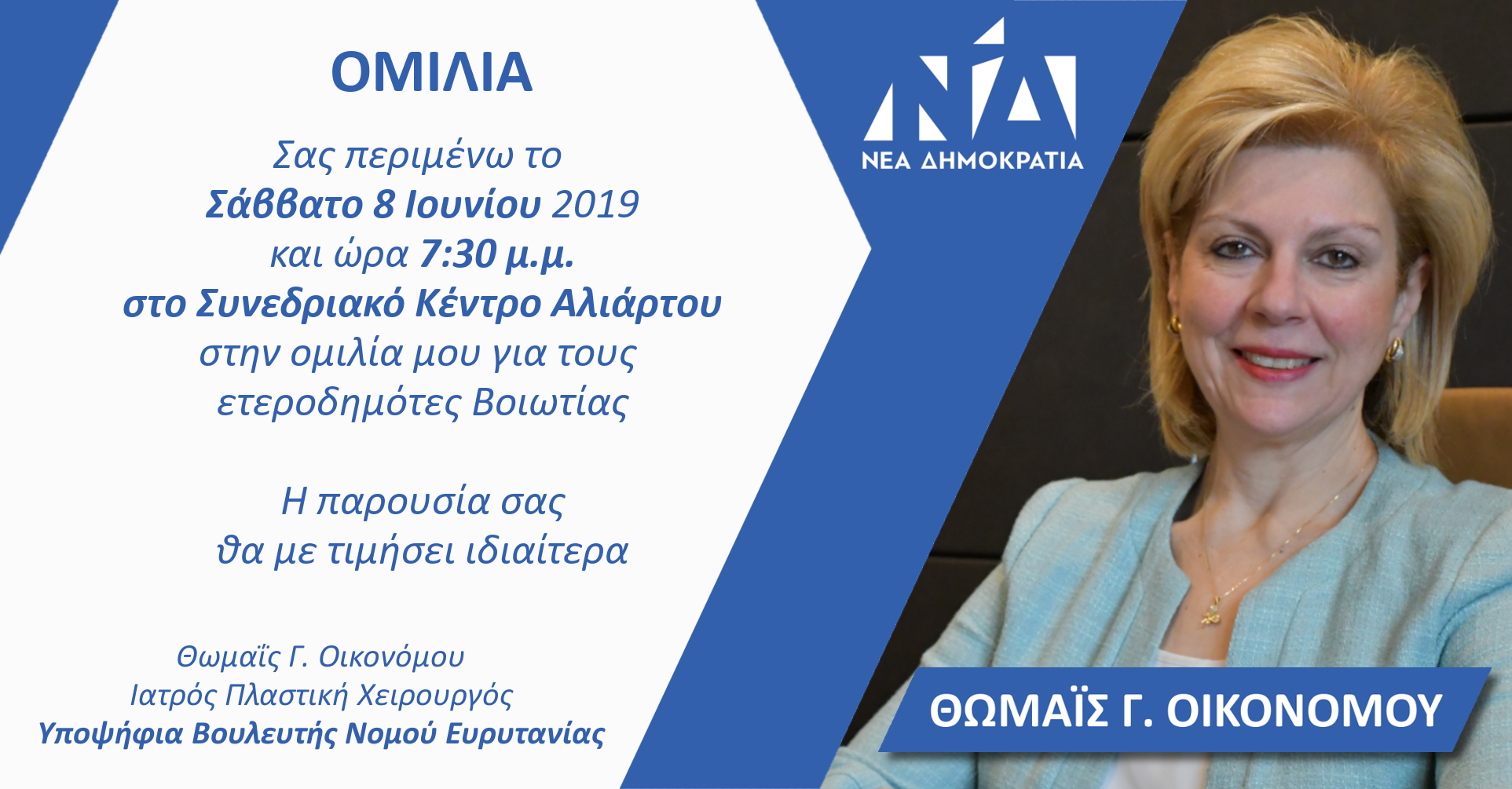 ΟΜΙΛΙΑ

Σας περιμένω το
Σάββατο 8 Ιουνίου 2019
και ώρα 7:30 μ.μ.
στο Συνεδριακό Κέντρο Αλιάρτου
στην ομιλία μου για τους
ετεροδημότες Βοιωτίας

Η παρουσία σας
θα με τιμήσει ιδιαίτερα

Θωμαΐς Γ. Οικονόμου
Ιατρός Πλαστική Χειρουργός
Υποψήφια Βουλευτής Νομού Ευρυτανίας

ΝΔ
ΝΕΑ ΔΗΜΟΚΡΑΤΙΑ

ΘΩΜΑΪΣ Γ. ΟΙΚΟΝΟΜΟΥ